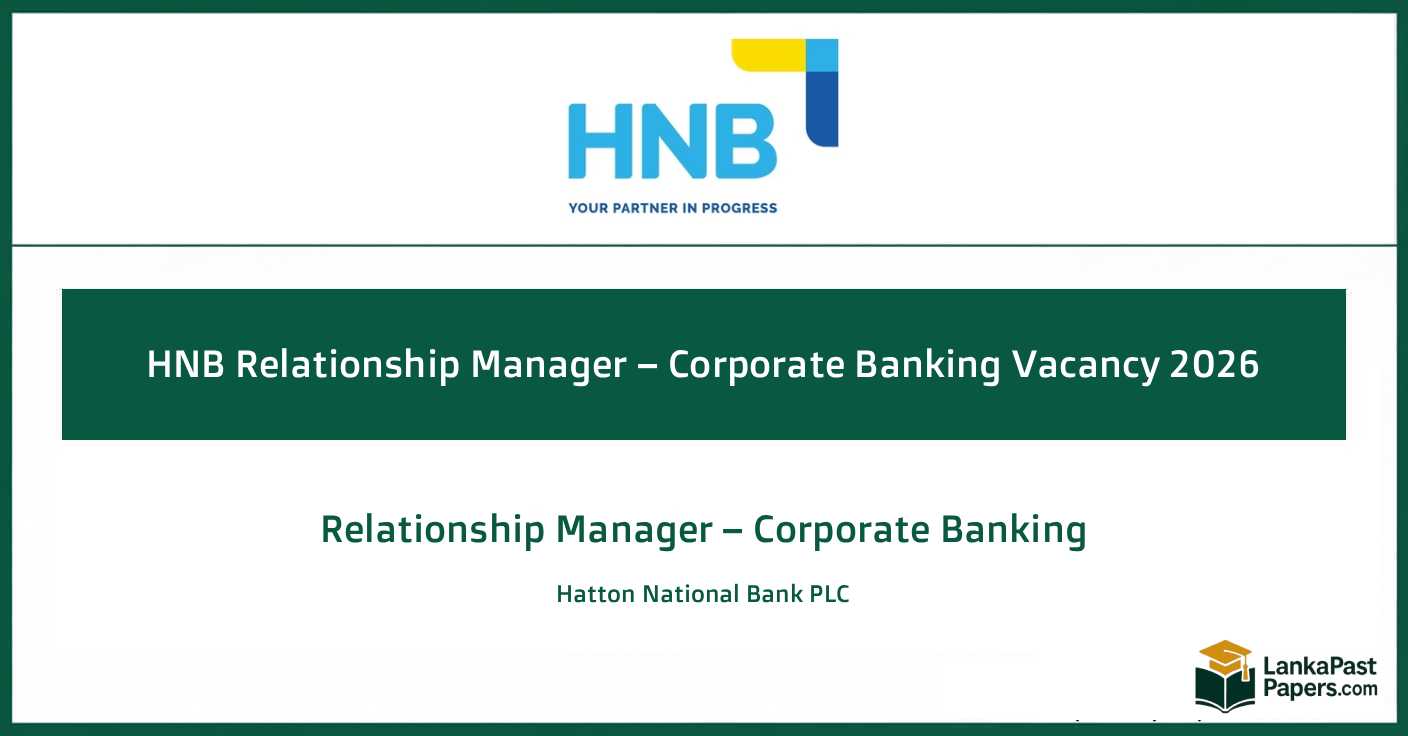 HNB

YOUR PARTNER IN PROGRESS

HNB Relationship Manager – Corporate Banking Vacancy 2026

Relationship Manager – Corporate Banking

Hatton National Bank PLC

LankaPast Papers.com